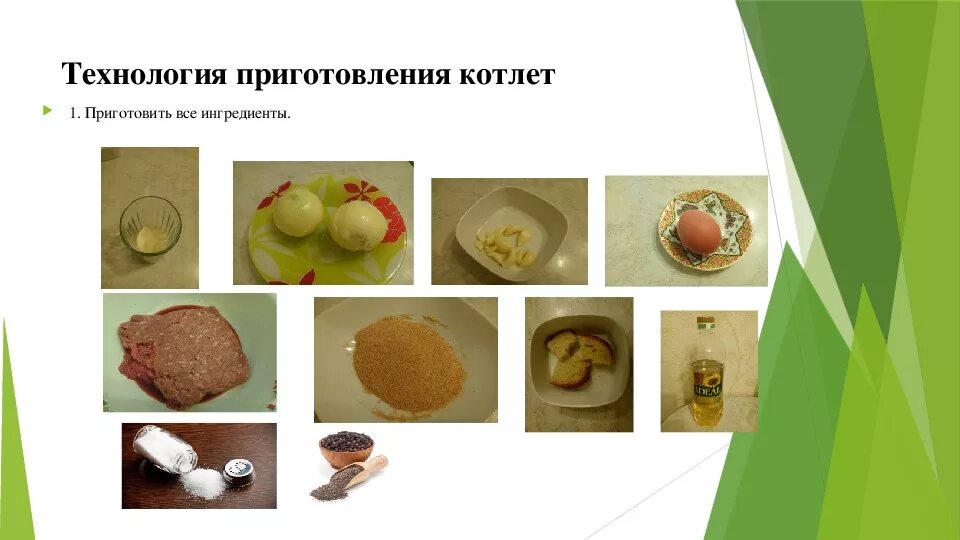 Технология приготовления котлет

1. Приготовить все ингредиенты.

IDEAL